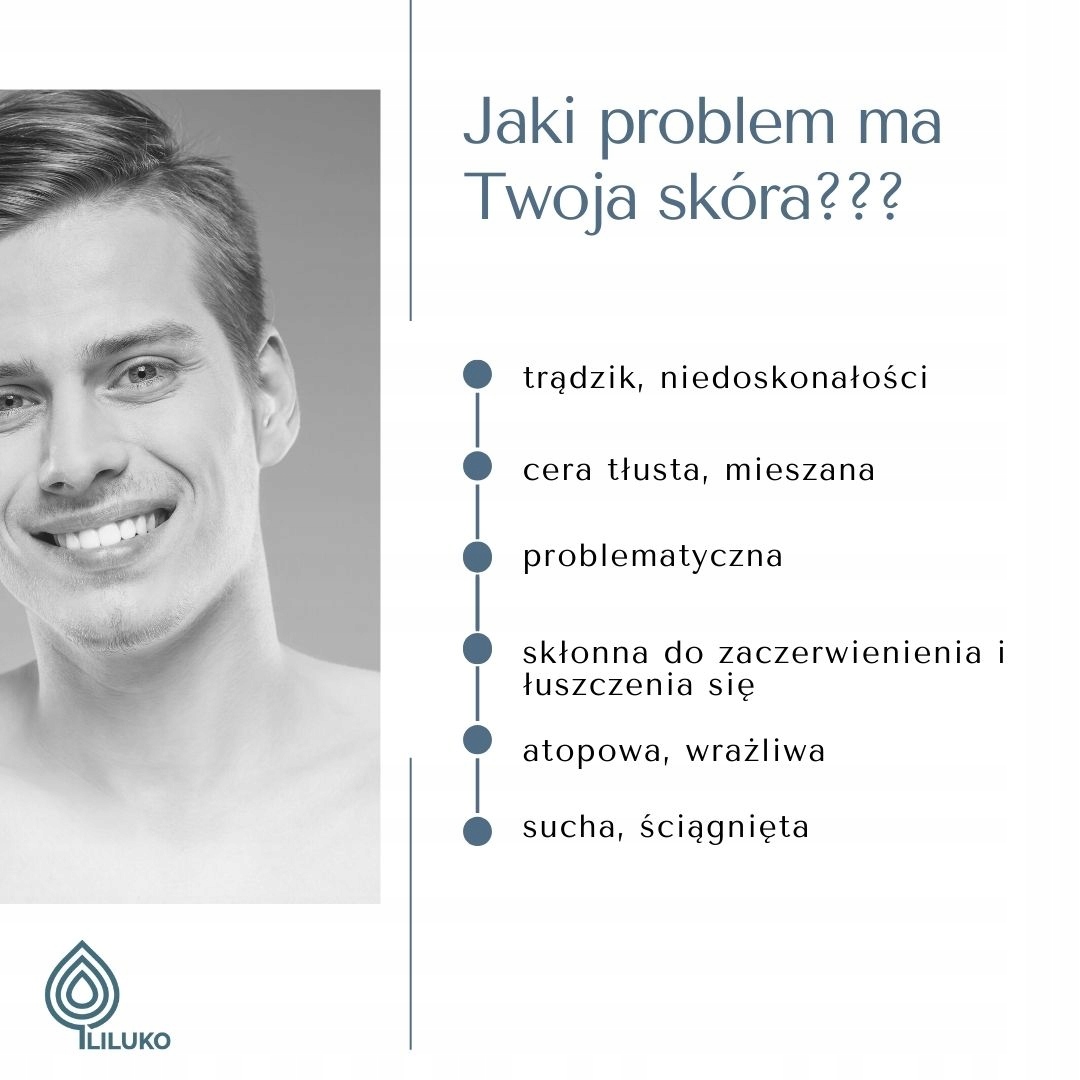 Jaki problem ma Twoja skóra???

trądzik, niedoskonałości

cera tłusta, mieszana

problematyczna

skłonna do zaczerwienienia i łuszczenia się

atopowa, wrażliwa

sucha, ściągnięta

LILUKO